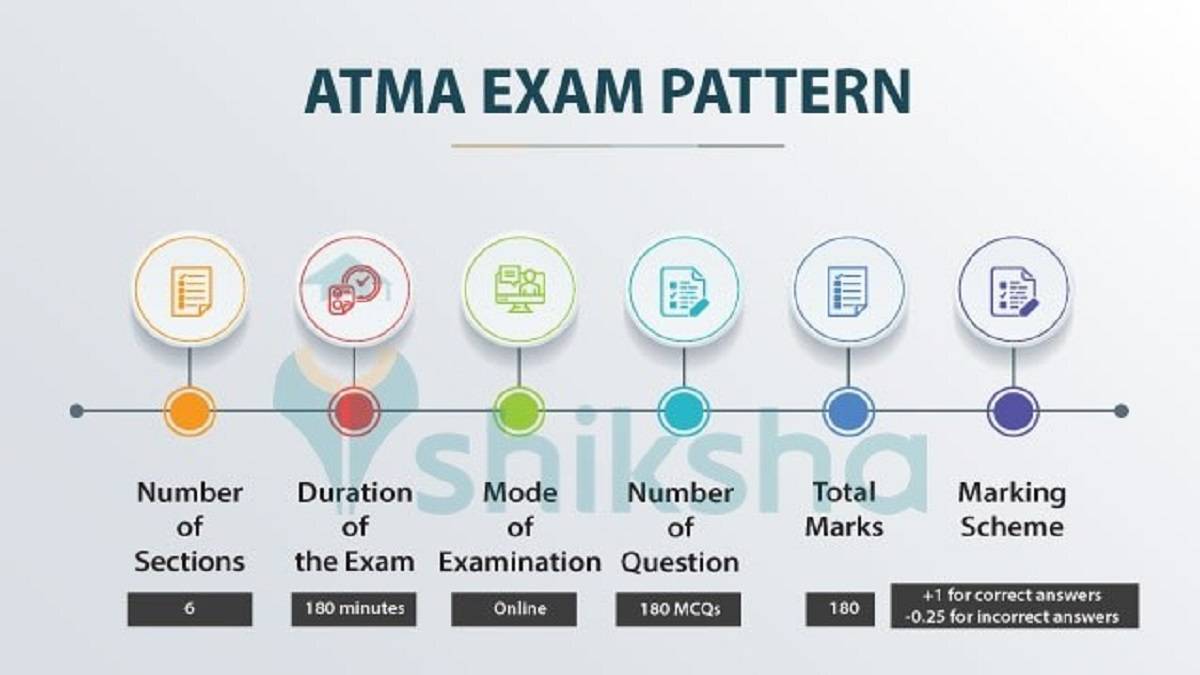 ATMA EXAM PATTERN

shiksha

Number of Sections

6

Duration of the Exam

180 minutes

Mode of Examination

Online

Number of Question

180 MCQs

Total Marks

180

Marking Scheme

+1 for correct answers
-0.25 for incorrect answers